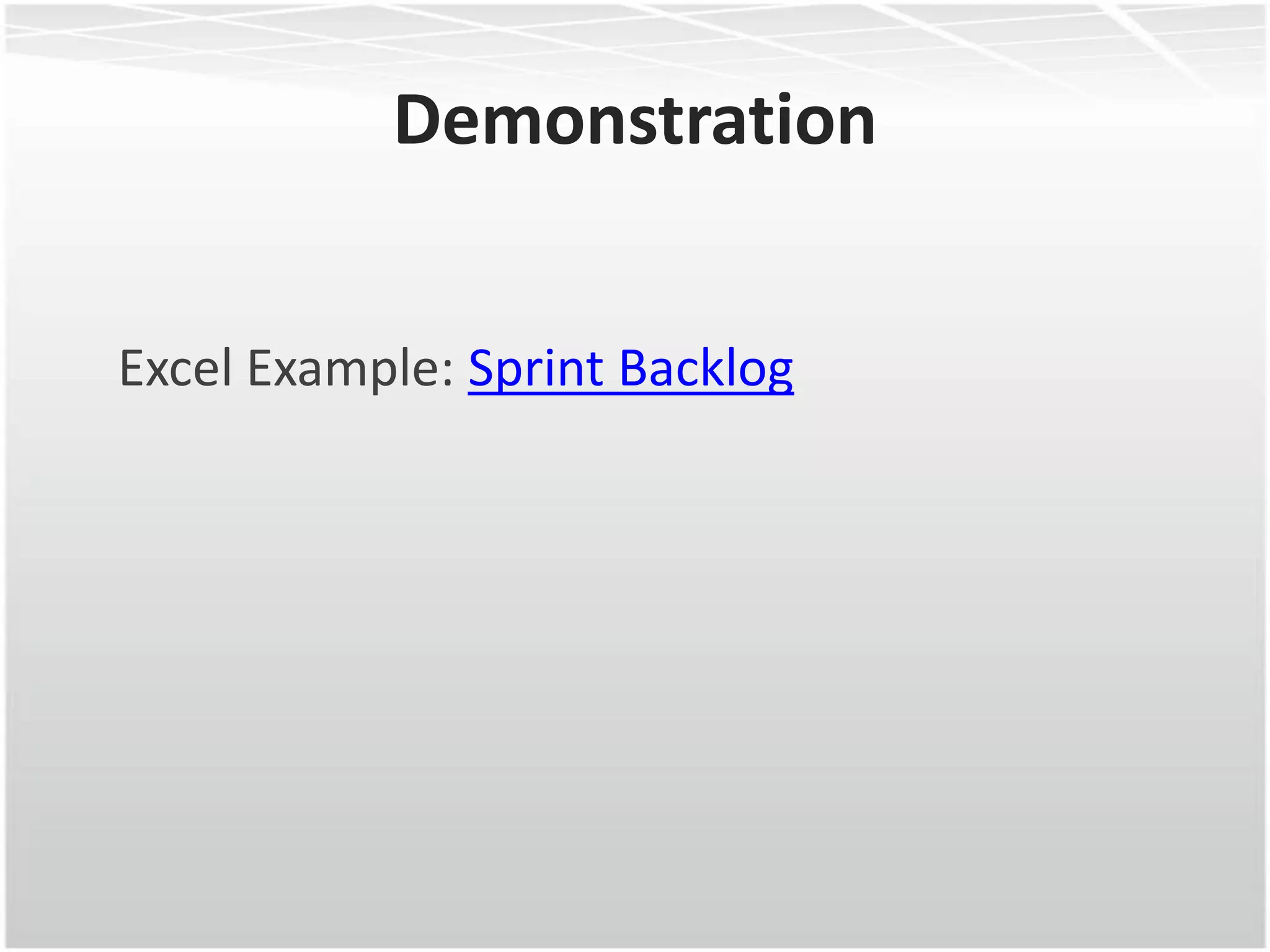 Demonstration

Excel Example: Sprint Backlog